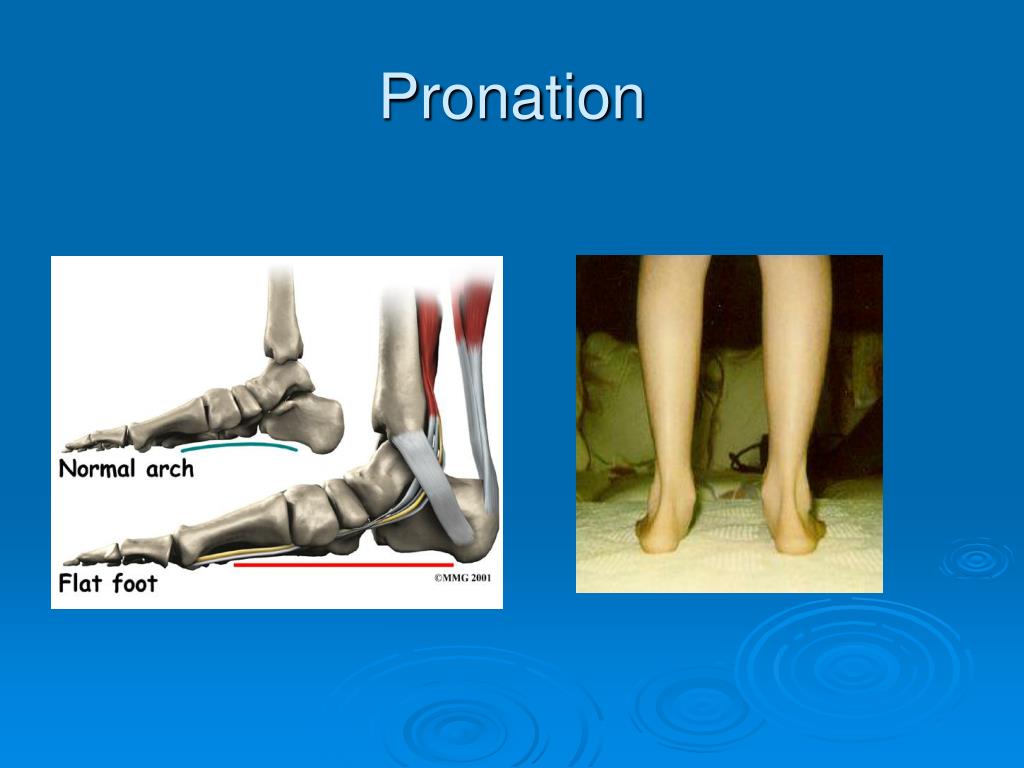 Pronation

Normal arch

Flat foot

©MMG 2001